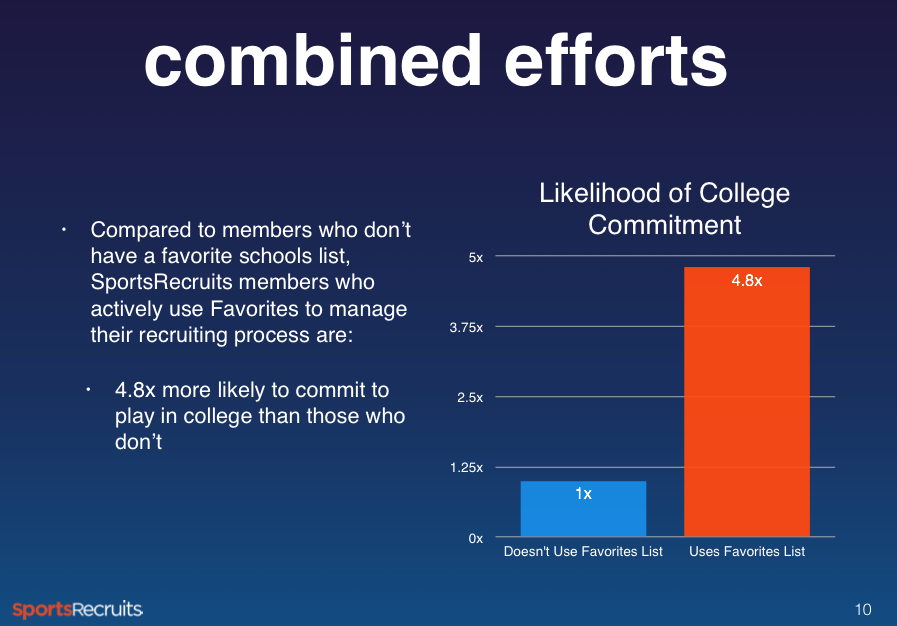 combined efforts

• Compared to members who don't have a favorite schools list, SportsRecruits members who actively use Favorites to manage their recruiting process are:

• 4.8x more likely to commit to play in college than those who don't

Likelihood of College Commitment

5x
3.75x
2.5x
1.25x
0x

1x
4.8x

Doesn't Use Favorites List
Uses Favorites List

sportsRecruits

10